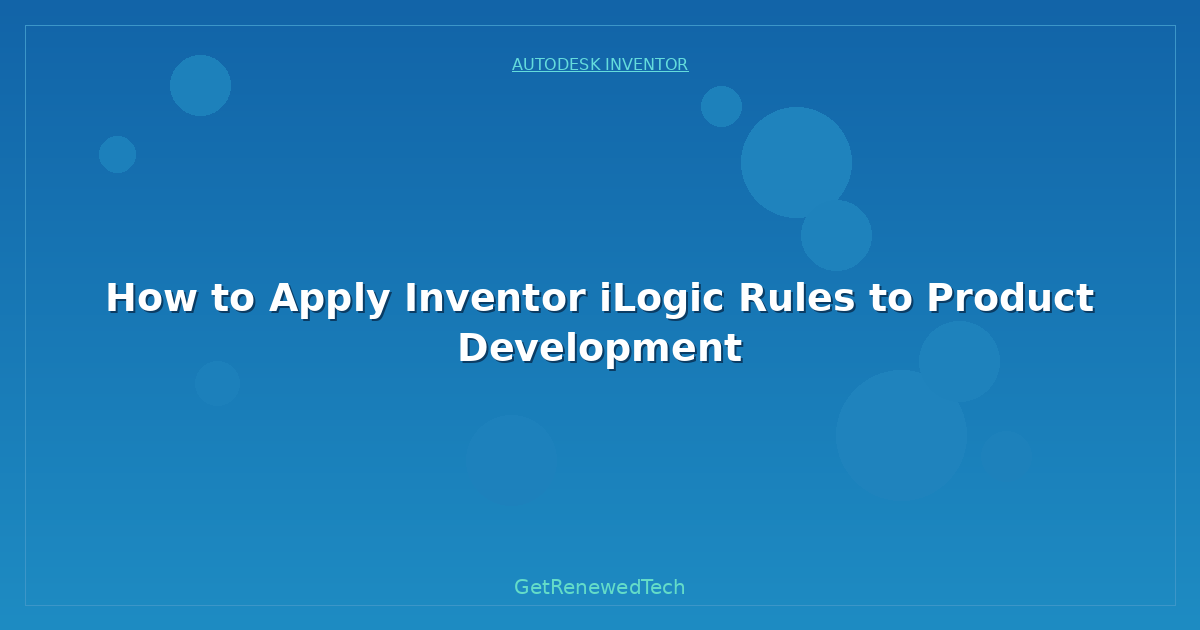 AUTODESK INVENTOR

How to Apply Inventor iLogic Rules to Product Development

GetRenewedTech